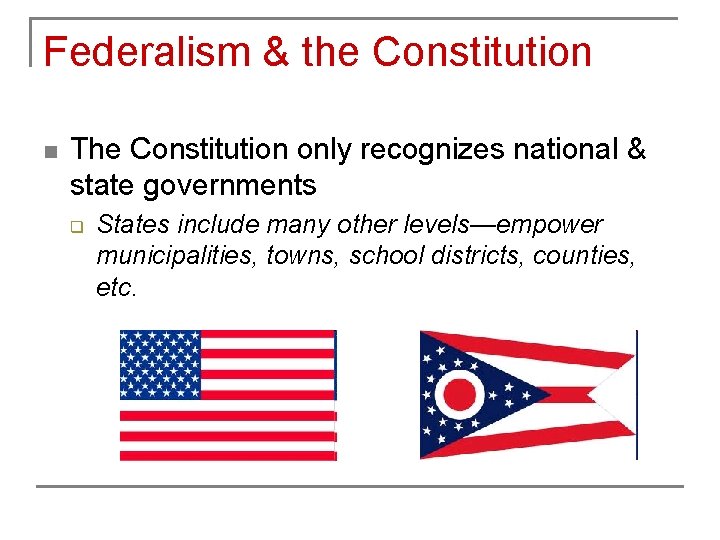 Federalism & the Constitution

The Constitution only recognizes national & state governments

States include many other levels—empower municipalities, towns, school districts, counties, etc.